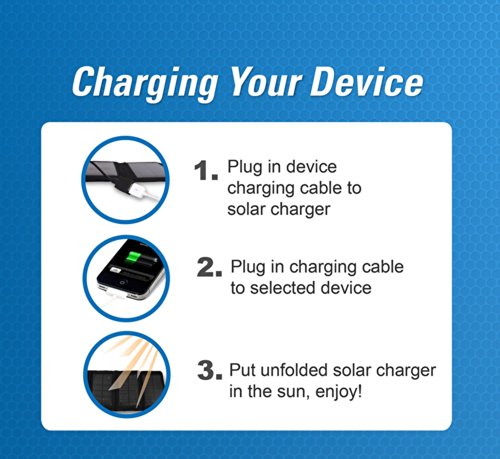 Charging Your Device

1. Plug in device charging cable to solar charger

2. Plug in charging cable to selected device

3. Put unfolded solar charger in the sun, enjoy!